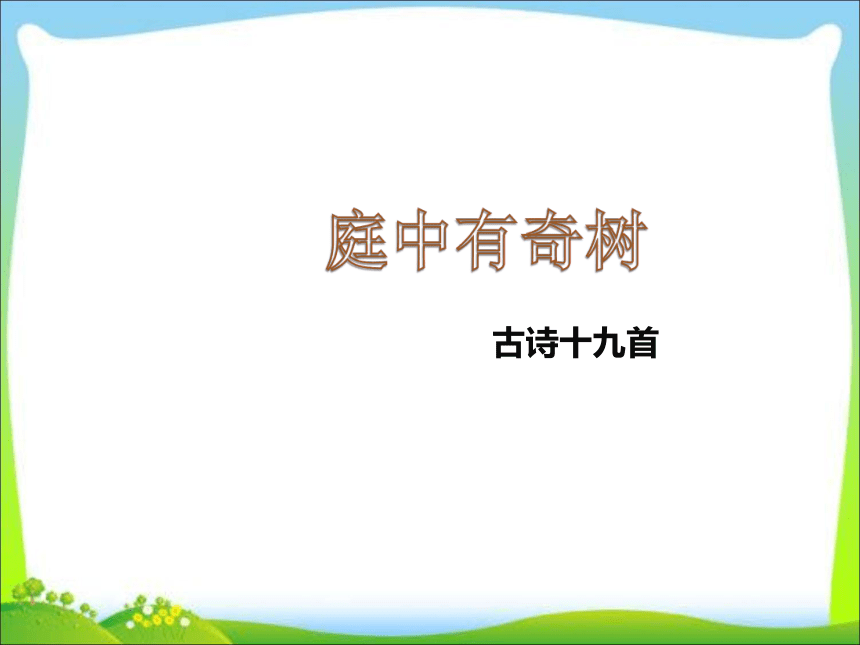 庭中有奇树

古诗十九首